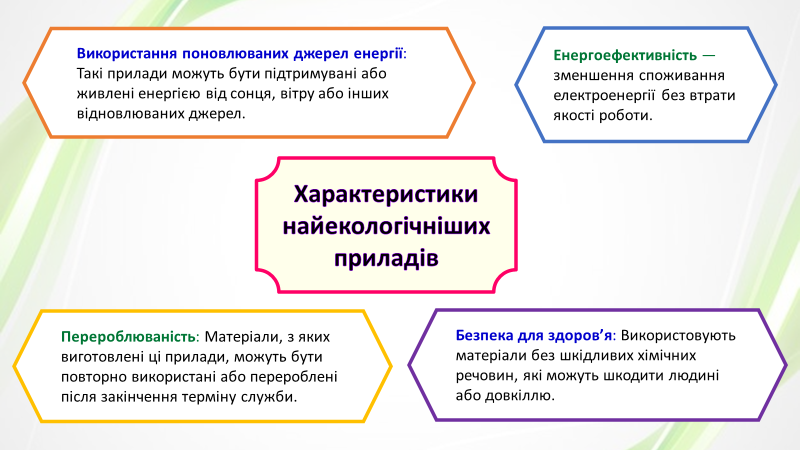 Використання поновлюваних джерел енергії: Такі прилади можуть бути підтримувані або живлені енергією від сонця, вітру або інших відновлюваних джерел.

Енергоефективність — зменшення споживання електроенергії без втрати якості роботи.

Характеристики найекологічніших приладів

Перероблюваність: Матеріали, з яких виготовлені ці прилади, можуть бути повторно використані або перероблені після закінчення терміну служби.

Безпека для здоров'я: Використовують матеріали без шкідливих хімічних речовин, які можуть шкодити людині або довкіллю.